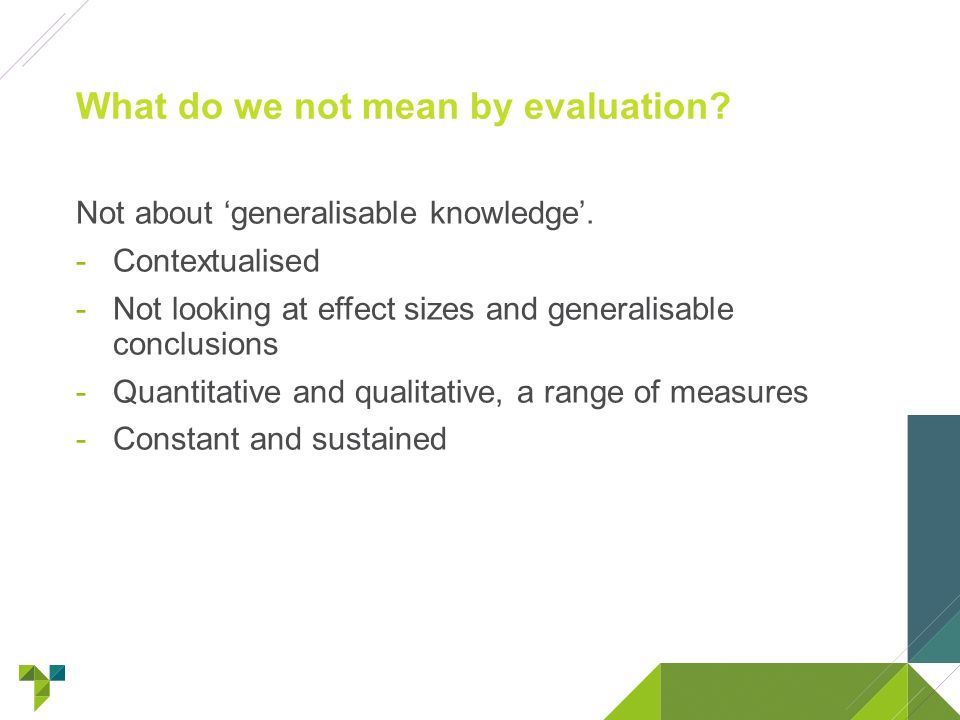 What do we not mean by evaluation?

Not about ‘generalisable knowledge’.

- Contextualised
- Not looking at effect sizes and generalisable conclusions
- Quantitative and qualitative, a range of measures
- Constant and sustained